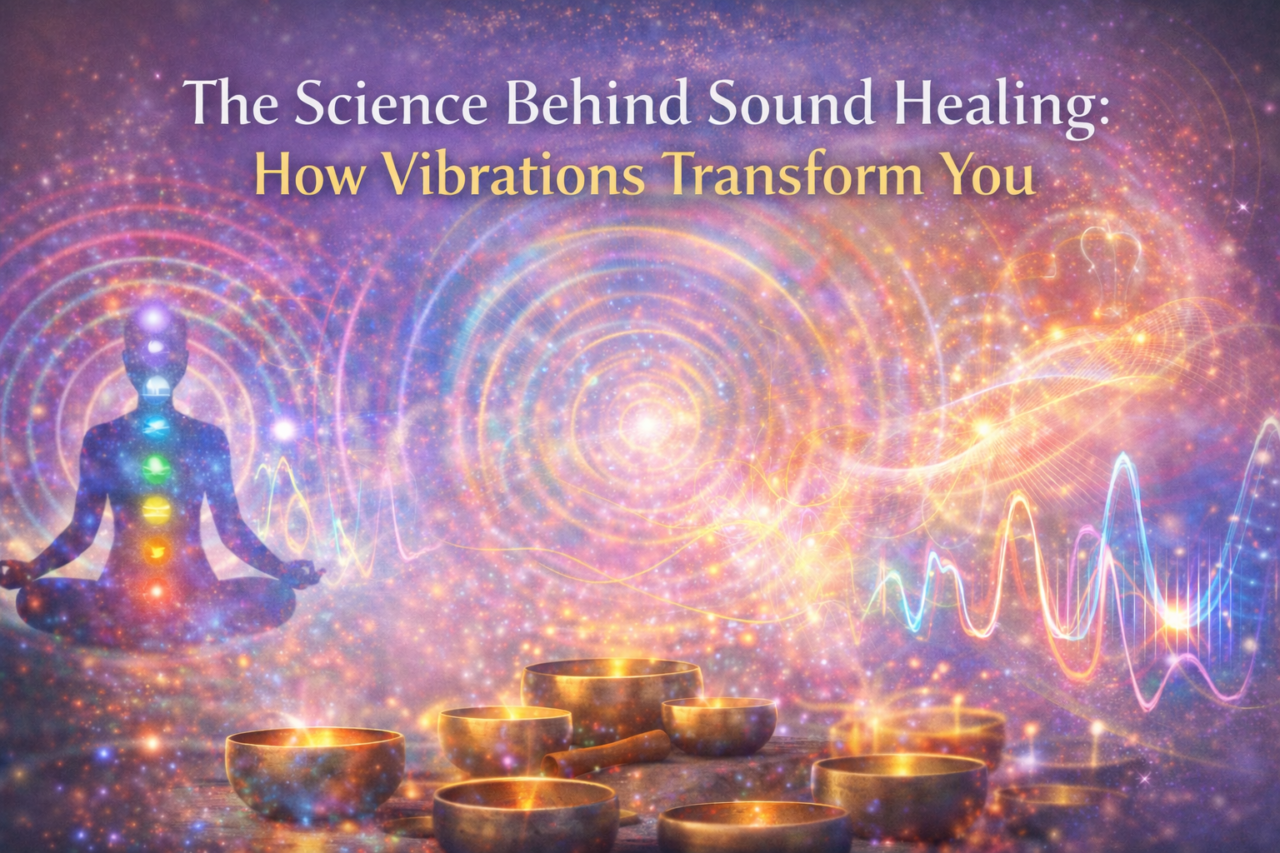 The Science Behind Sound Healing:
How Vibrations Transform You